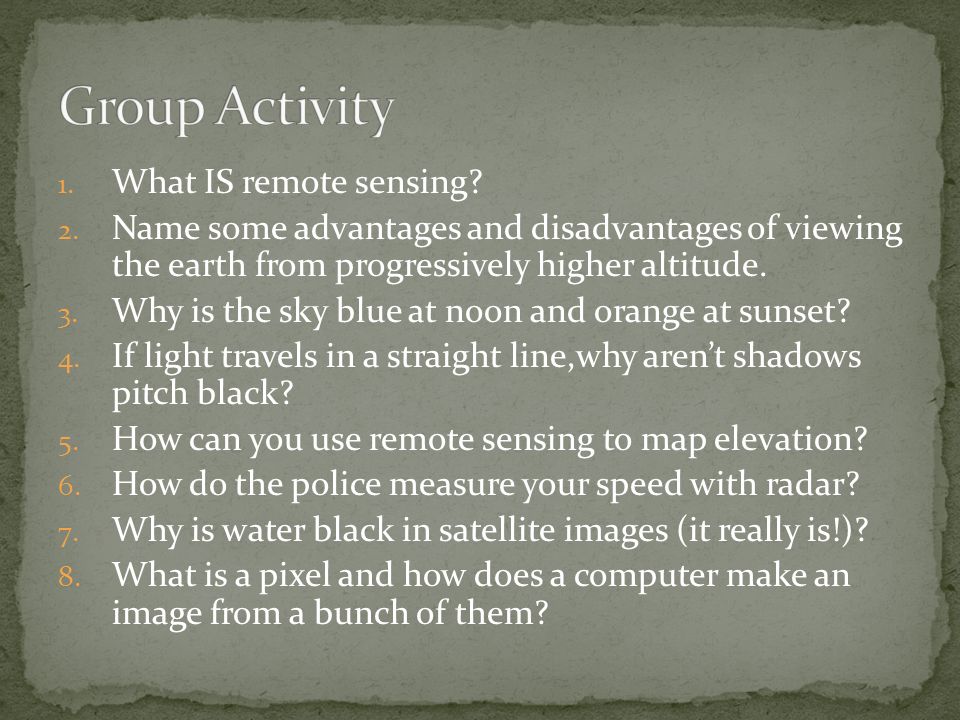 Group Activity

1. What IS remote sensing?
2. Name some advantages and disadvantages of viewing the earth from progressively higher altitude.
3. Why is the sky blue at noon and orange at sunset?
4. If light travels in a straight line,why aren't shadows pitch black?
5. How can you use remote sensing to map elevation?
6. How do the police measure your speed with radar?
7. Why is water black in satellite images (it really is!)?
8. What is a pixel and how does a computer make an image from a bunch of them?